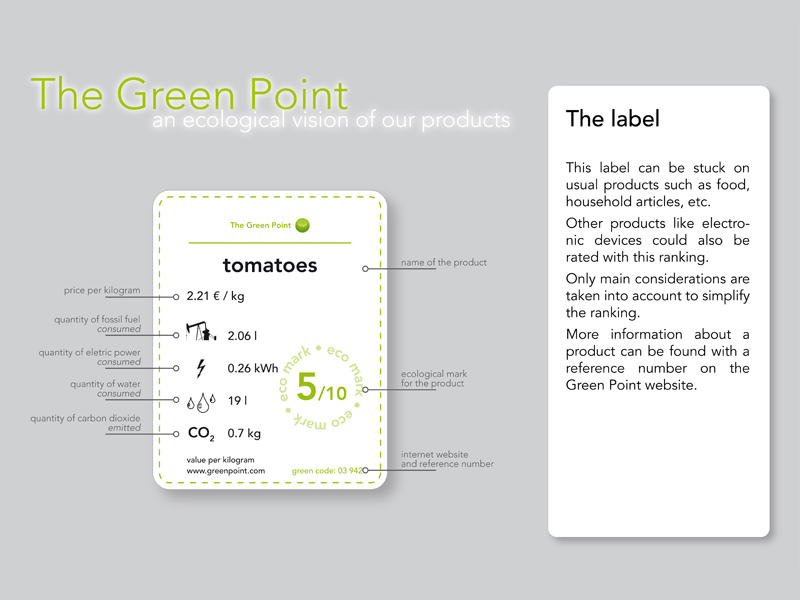 The Green Point
an ecological vision of our products

The Green Point

tomatoes

name of the product

price per kilogram
2.21 € / kg

quantity of fossil fuel
consumed
2.06 l

quantity of eletric power
consumed
0.26 kWh

quantity of water
consumed
19 l

quantity of carbon dioxide
emitted
$CO_2$ 0.7 kg

eco mark • eco mark • eco mark •
5/10

ecological mark
for the product

value per kilogram
www.greenpoint.com
green code: 03 942

internet website
and reference number

The label

This label can be stuck on usual products such as food, household articles, etc.

Other products like electronic devices could also be rated with this ranking.

Only main considerations are taken into account to simplify the ranking.

More information about a product can be found with a reference number on the Green Point website.